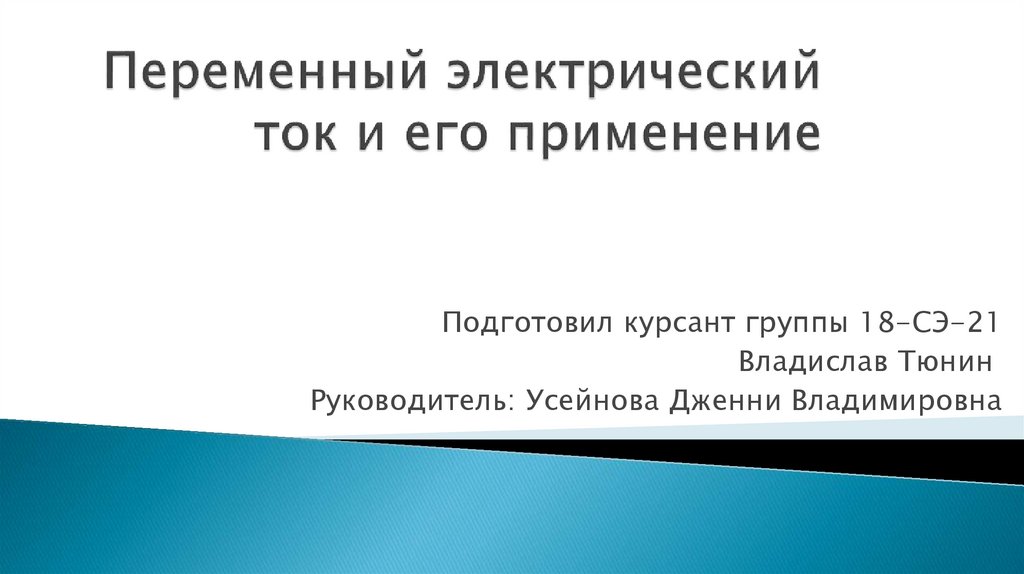 Переменный электрический ток и его применение

Подготовил курсант группы 18-СЭ-21
Владислав Тюнин
Руководитель: Усейнова Дженни Владимировна